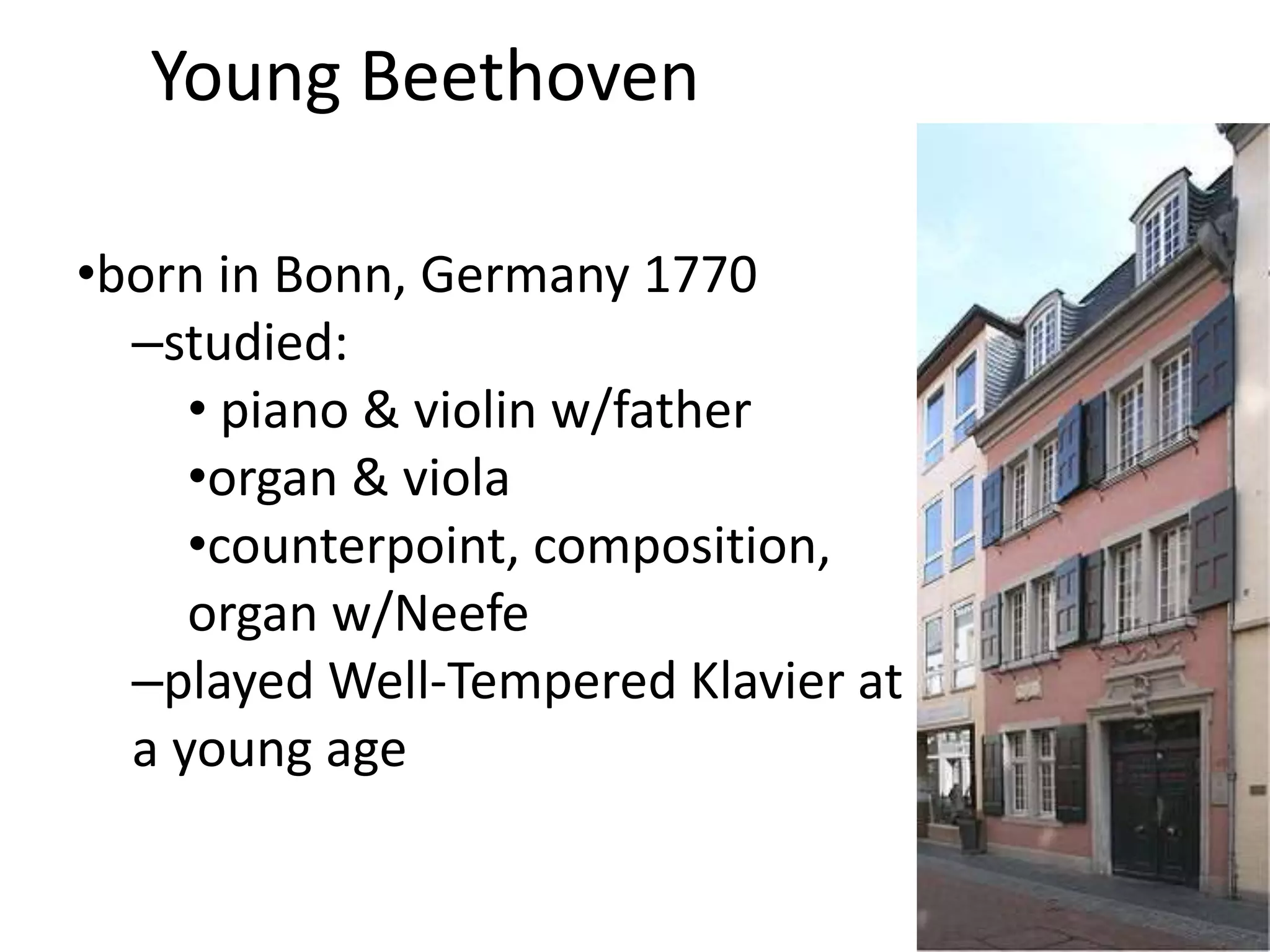 Young Beethoven

•born in Bonn, Germany 1770

–studied:

• piano & violin w/father

•organ & viola

•counterpoint, composition, organ w/Neefe

–played Well-Tempered Klavier at a young age